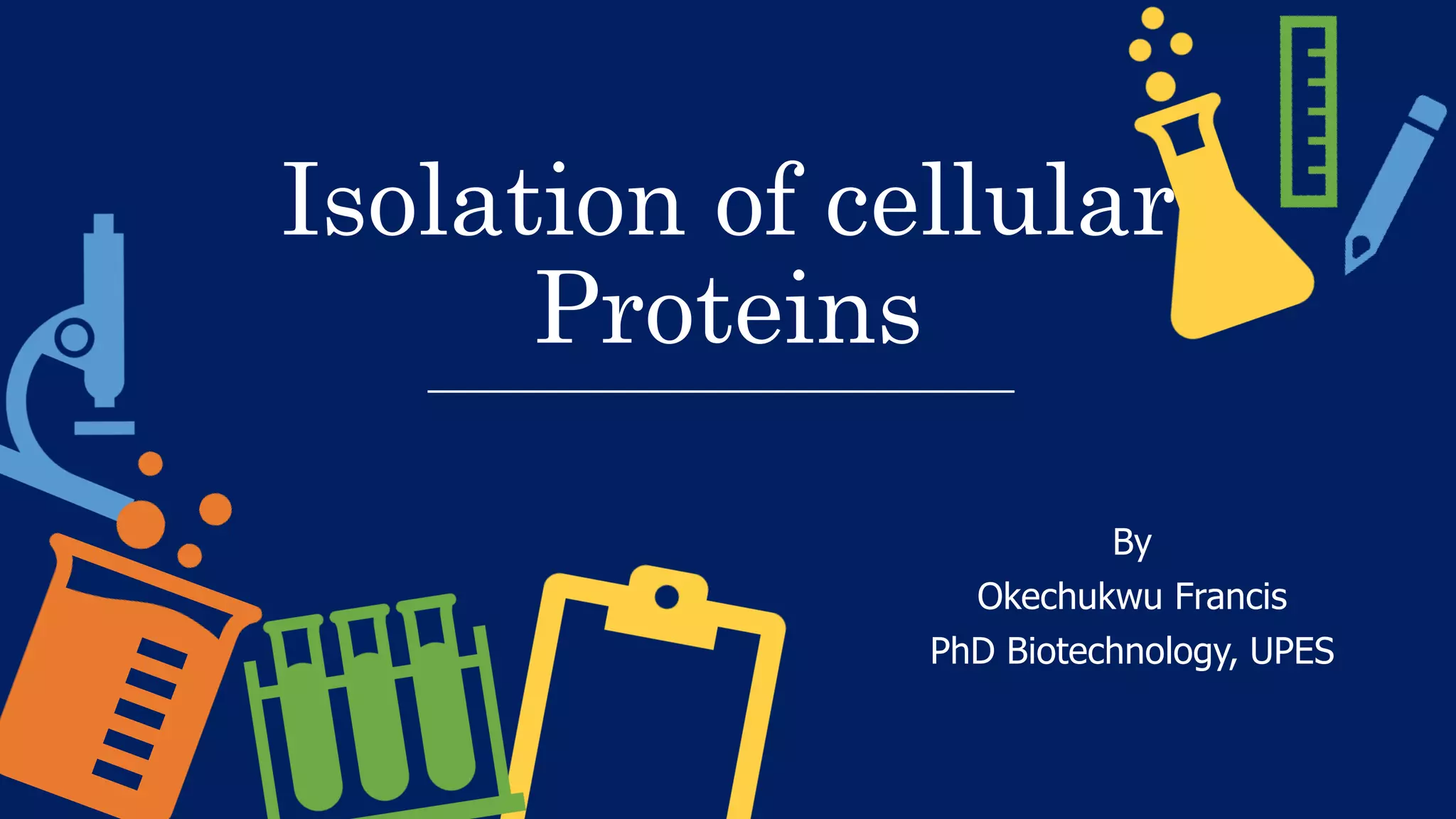 Isolation of cellular Proteins

By
Okechukwu Francis
PhD Biotechnology, UPES